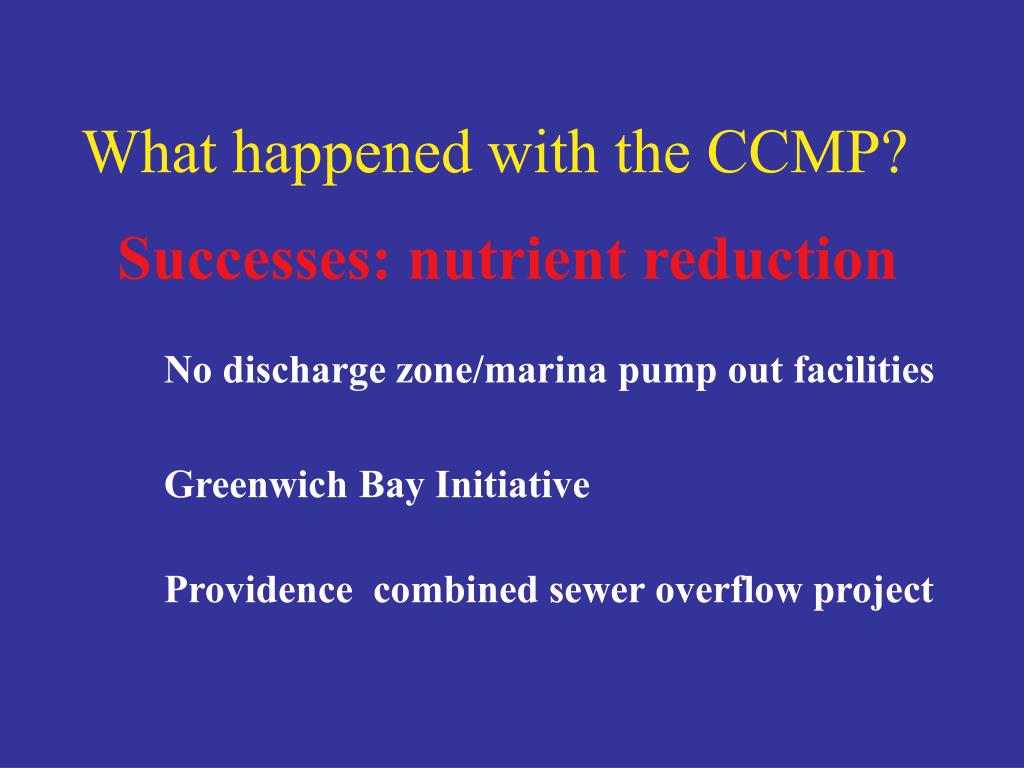 What happened with the CCMP?

Successes: nutrient reduction

No discharge zone/marina pump out facilities

Greenwich Bay Initiative

Providence combined sewer overflow project